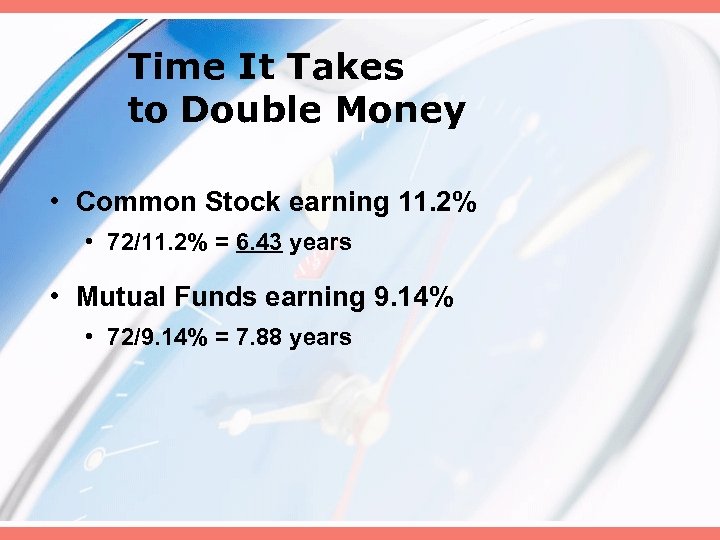 Time It Takes to Double Money

• Common Stock earning 11.2%
  • 72/11.2% = 6.43 years

• Mutual Funds earning 9.14%
  • 72/9.14% = 7.88 years